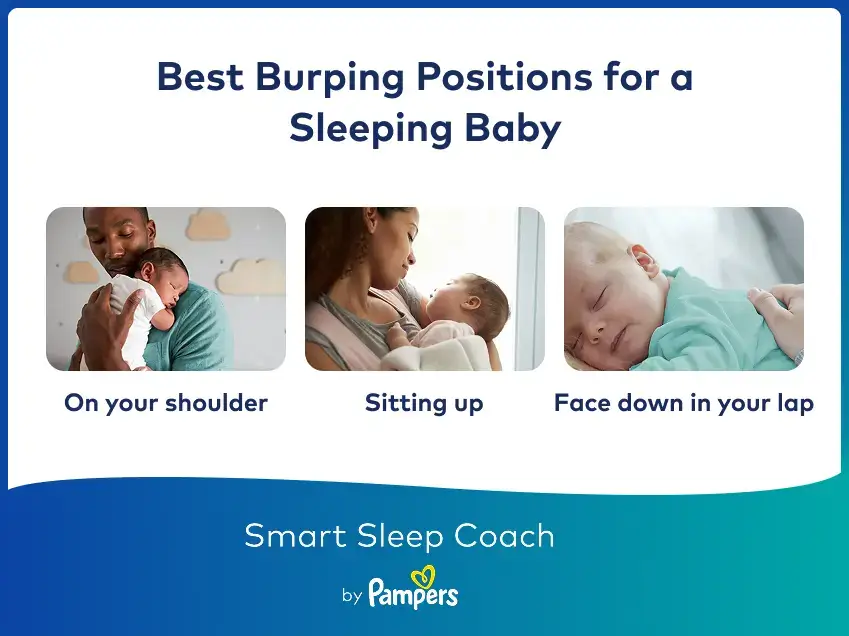 Best Burping Positions for a Sleeping Baby

On your shoulder

Sitting up

Face down in your lap

Smart Sleep Coach

by Pampers